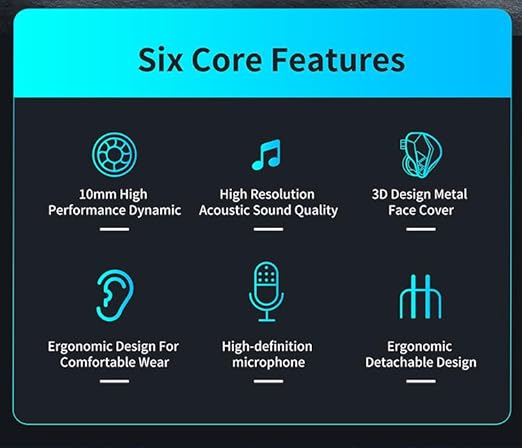 Six Core Features

10mm High Performance Dynamic

High Resolution Acoustic Sound Quality

3D Design Metal Face Cover

Ergonomic Design For Comfortable Wear

High-definition microphone

Ergonomic Detachable Design